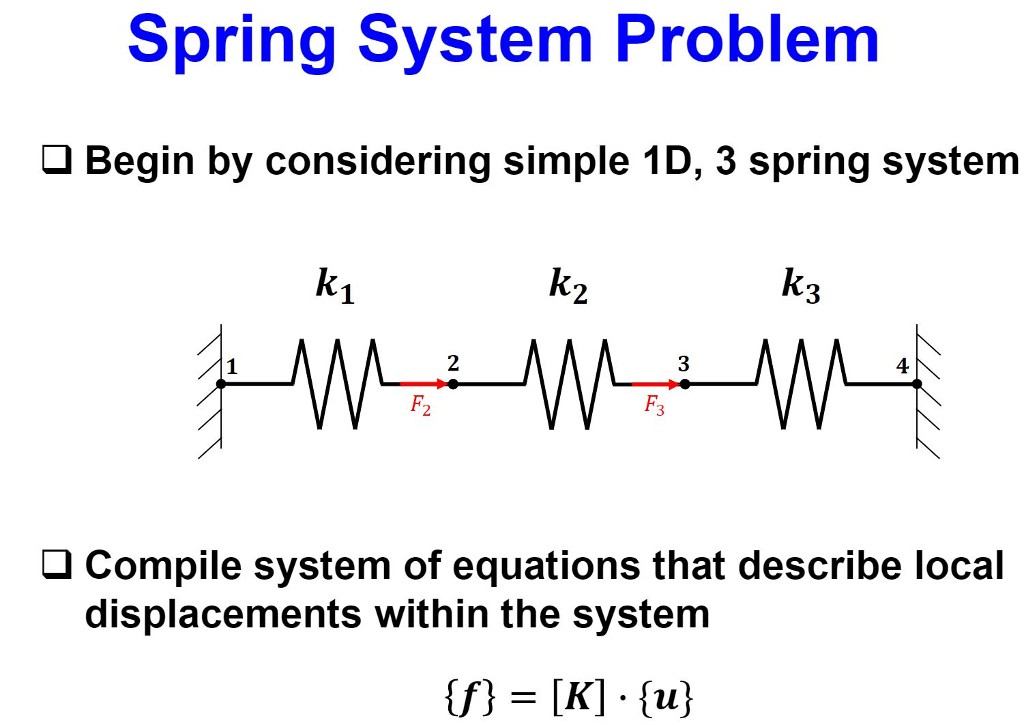 Spring System Problem

❑ Begin by considering simple 1D, 3 spring system

$k_1$ $k_2$ $k_3$

1 2 3 4

$F_2$ $F_3$

❑ Compile system of equations that describe local displacements within the system

$\{f\} = [K] \cdot \{u\}$